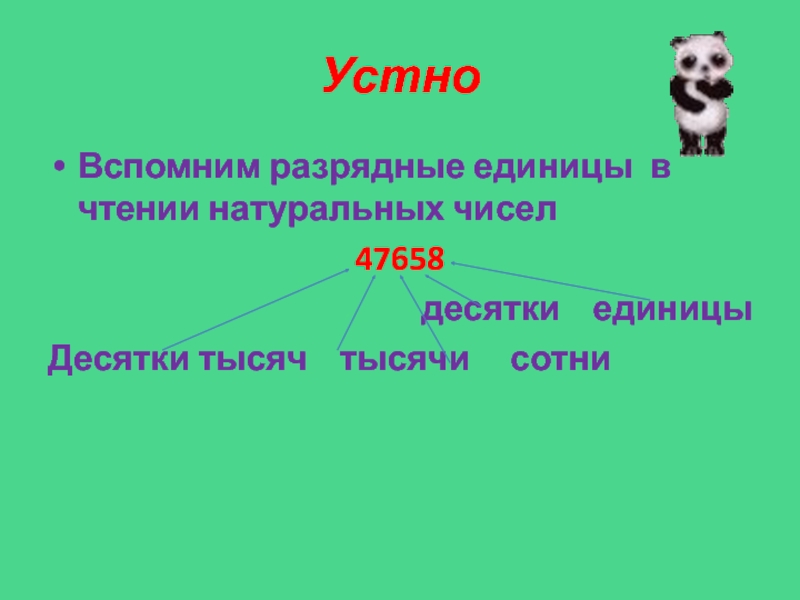 Устно

• Вспомним разрядные единицы в чтении натуральных чисел

47658

десятки единицы

Десятки тысяч тысячи сотни